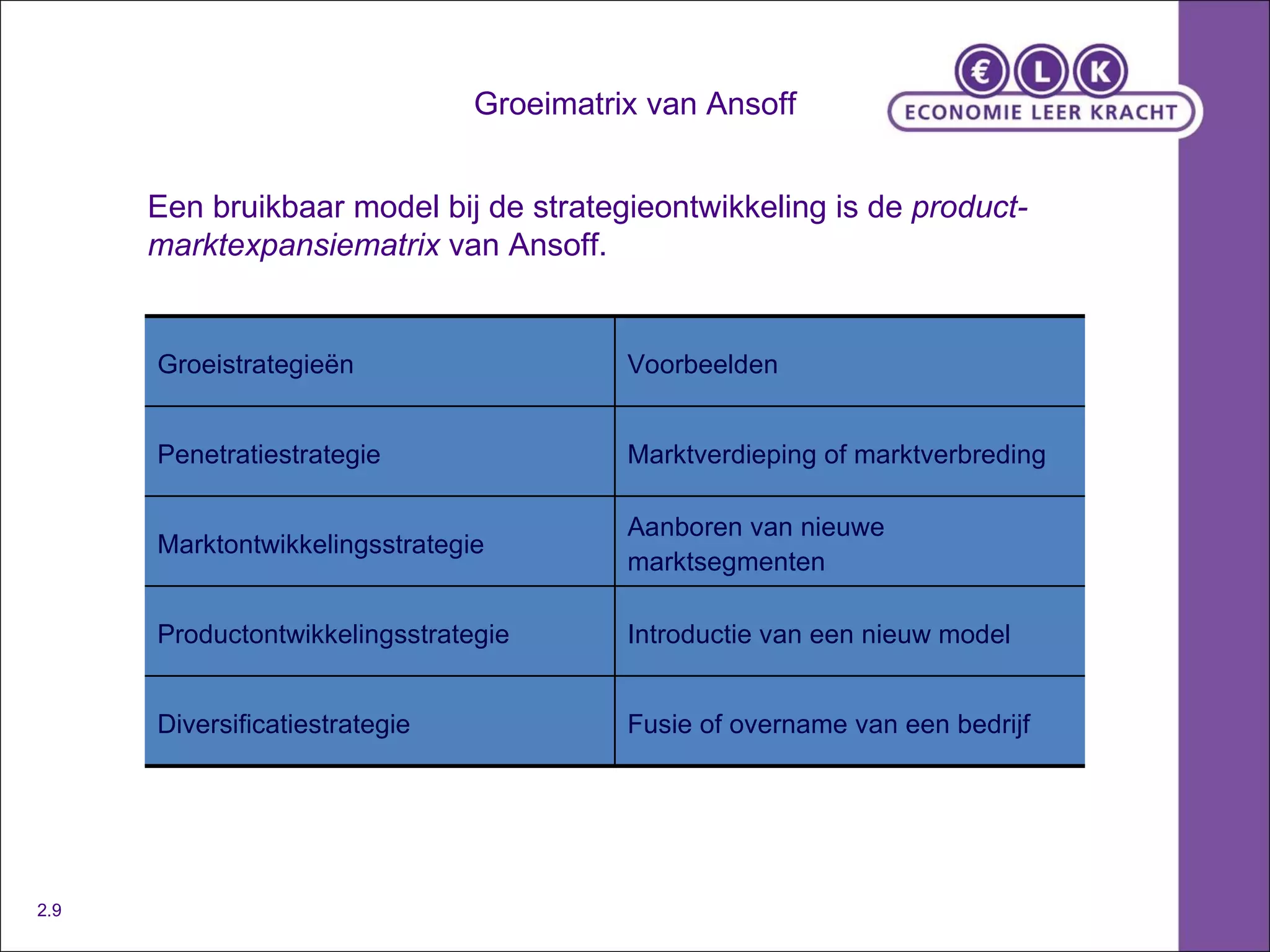 Groeimatrix van Ansoff

€ L K
ECONOMIE LEER KRACHT

Een bruikbaar model bij de strategieontwikkeling is de product-marktexpansiematrix van Ansoff.

| Groeistrategieën | Voorbeelden |
|---|---|
| Penetratiestrategie | Marktverdieping of marktverbreding |
| Marktontwikkelingsstrategie | Aanboren van nieuwe marktsegmenten |
| Productontwikkelingsstrategie | Introductie van een nieuw model |
| Diversificatiestrategie | Fusie of overname van een bedrijf |

2.9